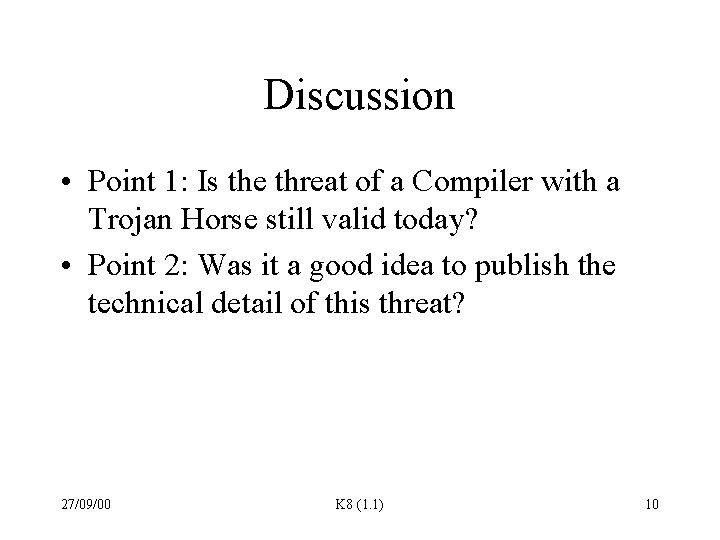 Discussion

• Point 1: Is the threat of a Compiler with a Trojan Horse still valid today?

• Point 2: Was it a good idea to publish the technical detail of this threat?

27/09/00

K8 (1.1)

10